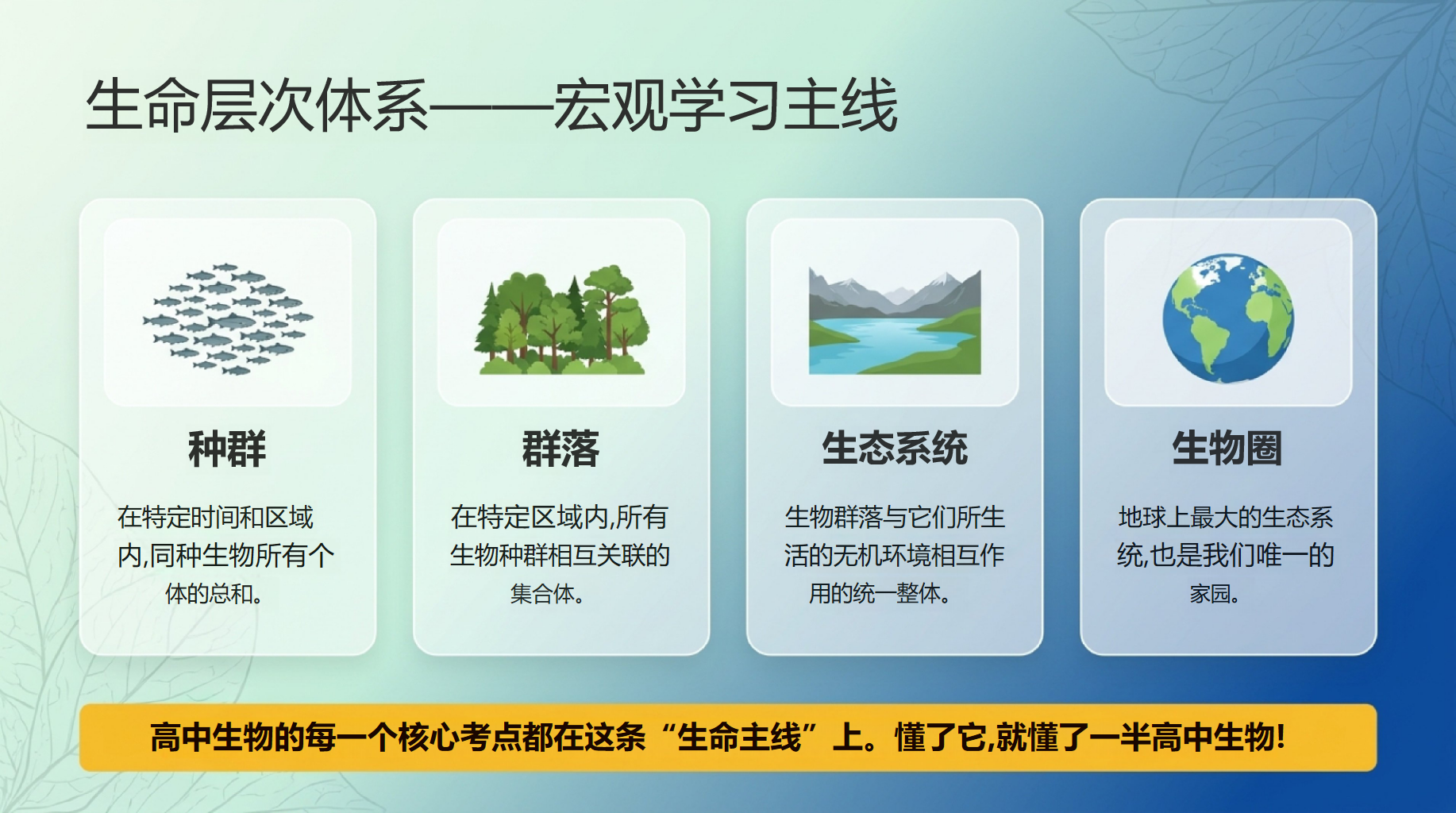 生命层次体系——宏观学习主线

种群

在特定时间和区域内,同种生物所有个体的总和。

群落

在特定区域内,所有生物种群相互关联的集合体。

生态系统

生物群落与它们所生活的无机环境相互作用的统一整体。

生物圈

地球上最大的生态系统,也是我们唯一的家园。

高中生物的每一个核心考点都在这条“生命主线”上。懂了它,就懂了一半高中生物!